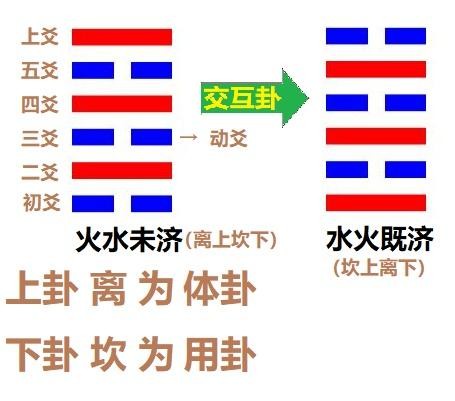 上爻
五爻
四爻
三爻 → 动爻
二爻
初爻

交互卦

火水未济(离上坎下)

水火既济
(坎上离下)

上卦 离 为 体卦

下卦 坎 为 用卦